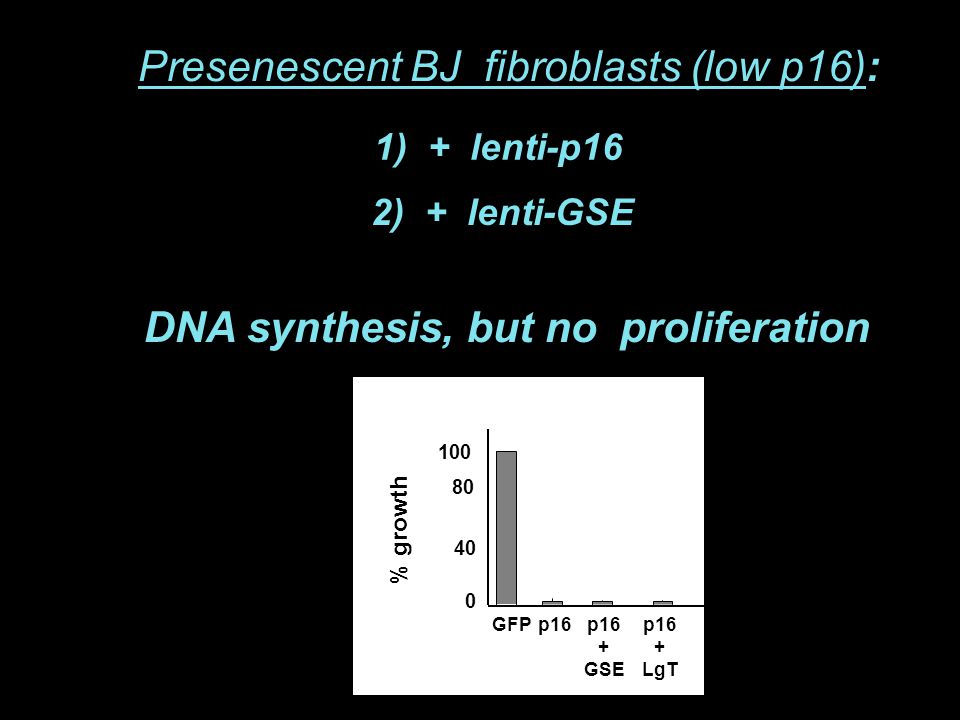 Presenescent BJ fibroblasts (low p16):

1) + lenti-p16

2) + lenti-GSE

DNA synthesis, but no proliferation

% growth

100
80
40
0

GFP p16 p16 + GSE p16 + LgT